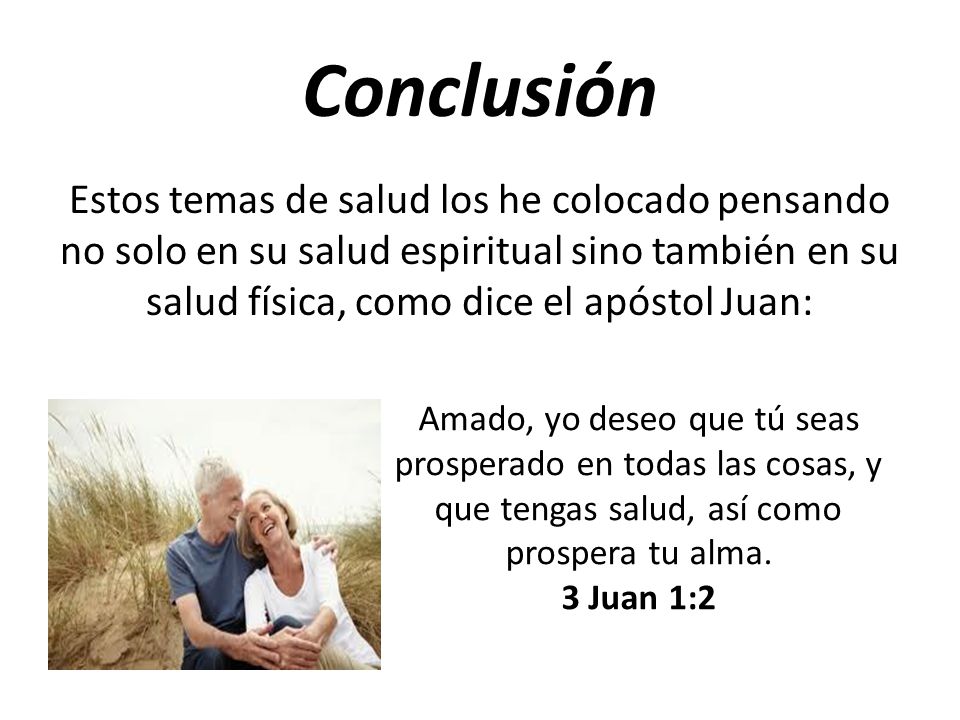 Conclusión

Estos temas de salud los he colocado pensando no solo en su salud espiritual sino también en su salud física, como dice el apóstol Juan:

Amado, yo deseo que tú seas prosperado en todas las cosas, y que tengas salud, así como prospera tu alma.
3 Juan 1:2